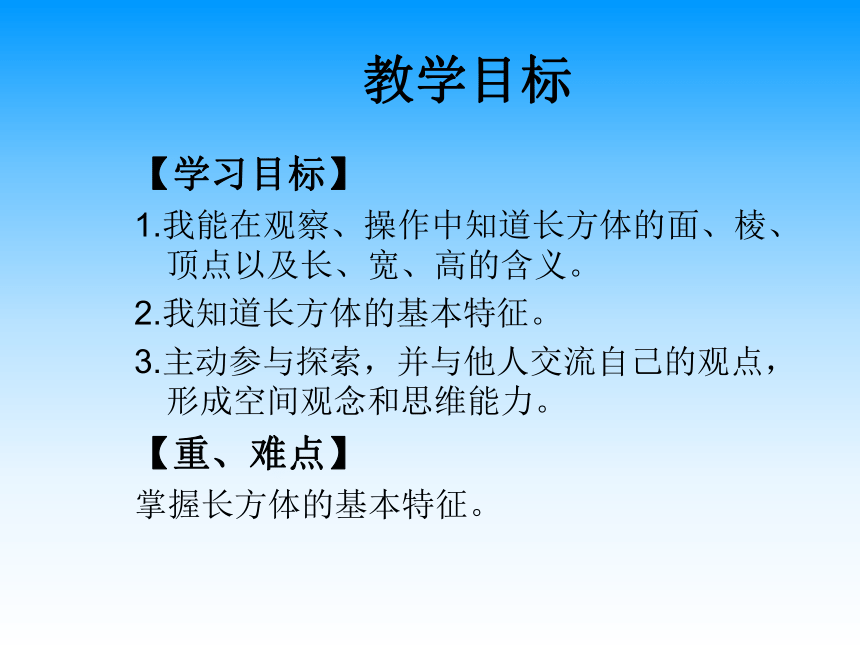 教学目标

【学习目标】

1.我能在观察、操作中知道长方体的面、棱、顶点以及长、宽、高的含义。

2.我知道长方体的基本特征。

3.主动参与探索，并与他人交流自己的观点，形成空间观念和思维能力。

【重、难点】

掌握长方体的基本特征。